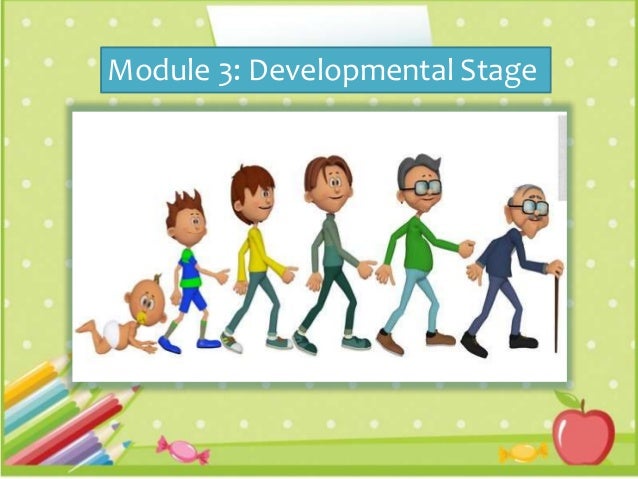 Module 3: Developmental Stage